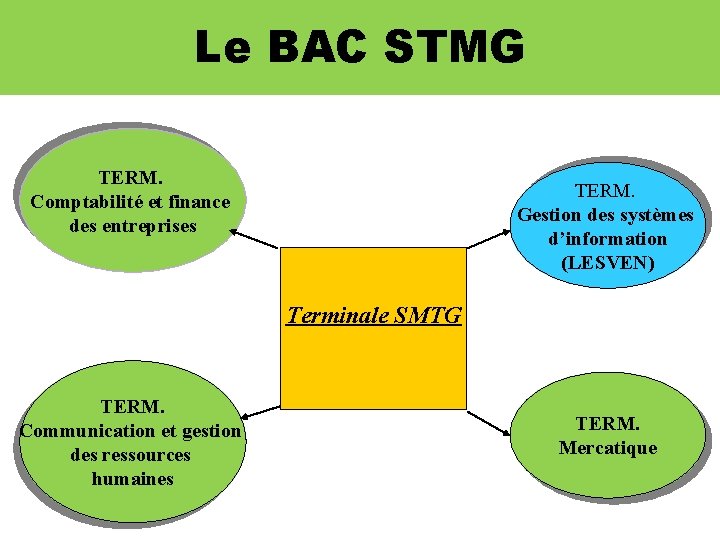 Le BAC STMG

TERM.
Comptabilité et finance des entreprises

TERM.
Gestion des systèmes d'information (LESVEN)

Terminale SMTG

TERM.
Communication et gestion des ressources humaines

TERM.
Mercatique